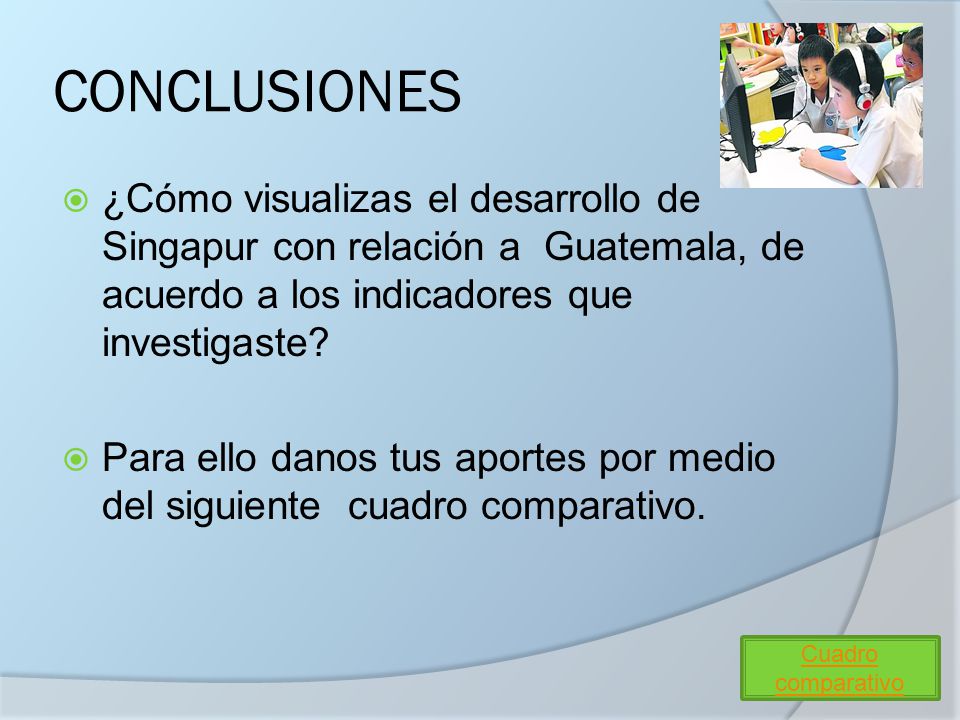 CONCLUSIONES

¿Cómo visualizas el desarrollo de Singapur con relación a Guatemala, de acuerdo a los indicadores que investigaste?

Para ello danos tus aportes por medio del siguiente cuadro comparativo.

Cuadro comparativo